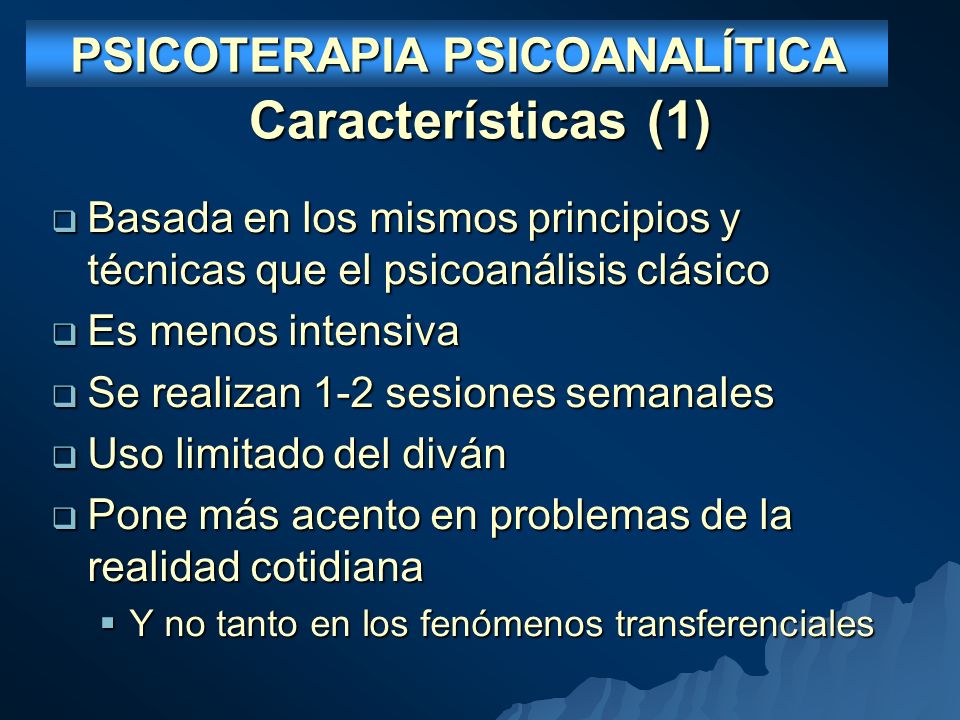 PSICOTERAPIA PSICOANALÍTICA

Características (1)

❑ Basada en los mismos principios y técnicas que el psicoanálisis clásico
❑ Es menos intensiva
❑ Se realizan 1-2 sesiones semanales
❑ Uso limitado del diván
❑ Pone más acento en problemas de la realidad cotidiana
▪ Y no tanto en los fenómenos transferenciales